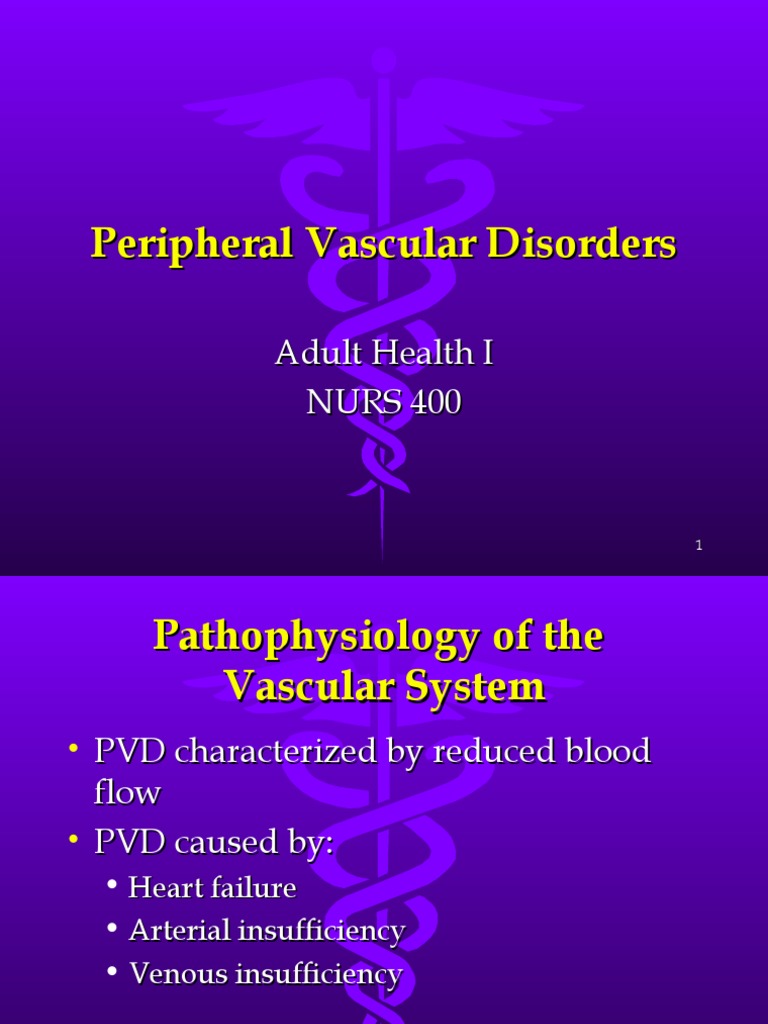 Peripheral Vascular Disorders

Adult Health I
NURS 400

1

Pathophysiology of the Vascular System

• PVD characterized by reduced blood flow
• PVD caused by:
  • Heart failure
  • Arterial insufficiency
  • Venous insufficiency